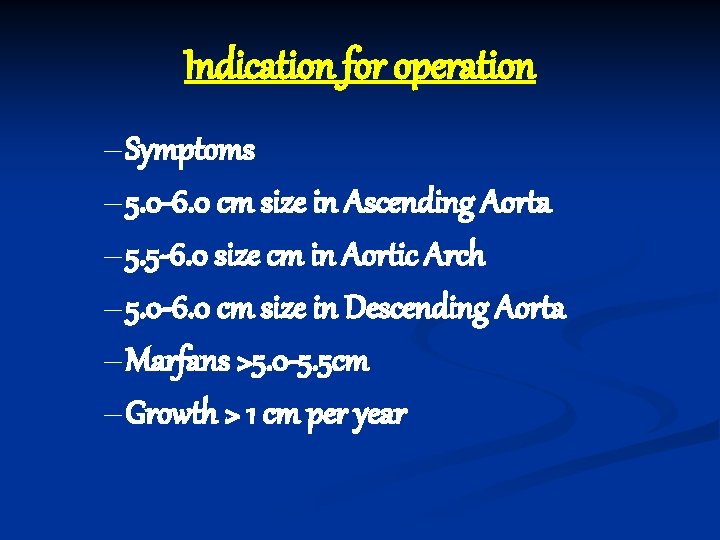 Indication for operation

– Symptoms

– 5.0-6.0 cm size in Ascending Aorta

– 5.5-6.0 size cm in Aortic Arch

– 5.0-6.0 cm size in Descending Aorta

– Marfans >5.0-5.5cm

– Growth > 1 cm per year